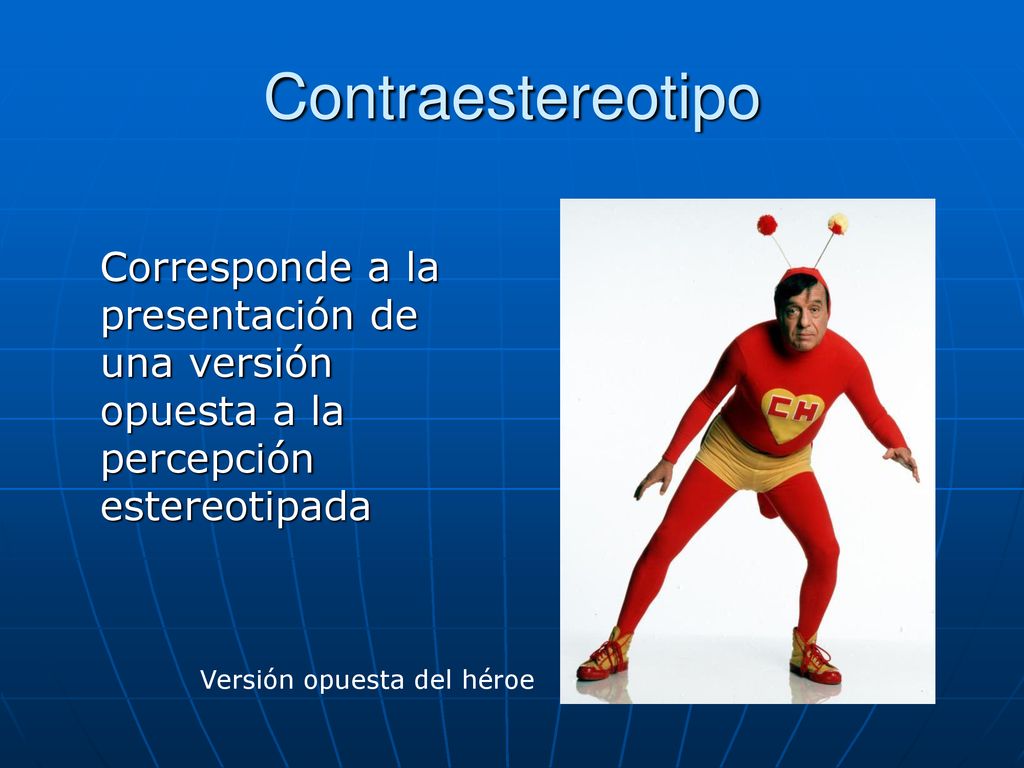 Contraestereotipo

Corresponde a la presentación de una versión opuesta a la percepción estereotipada

CH

Versión opuesta del héroe